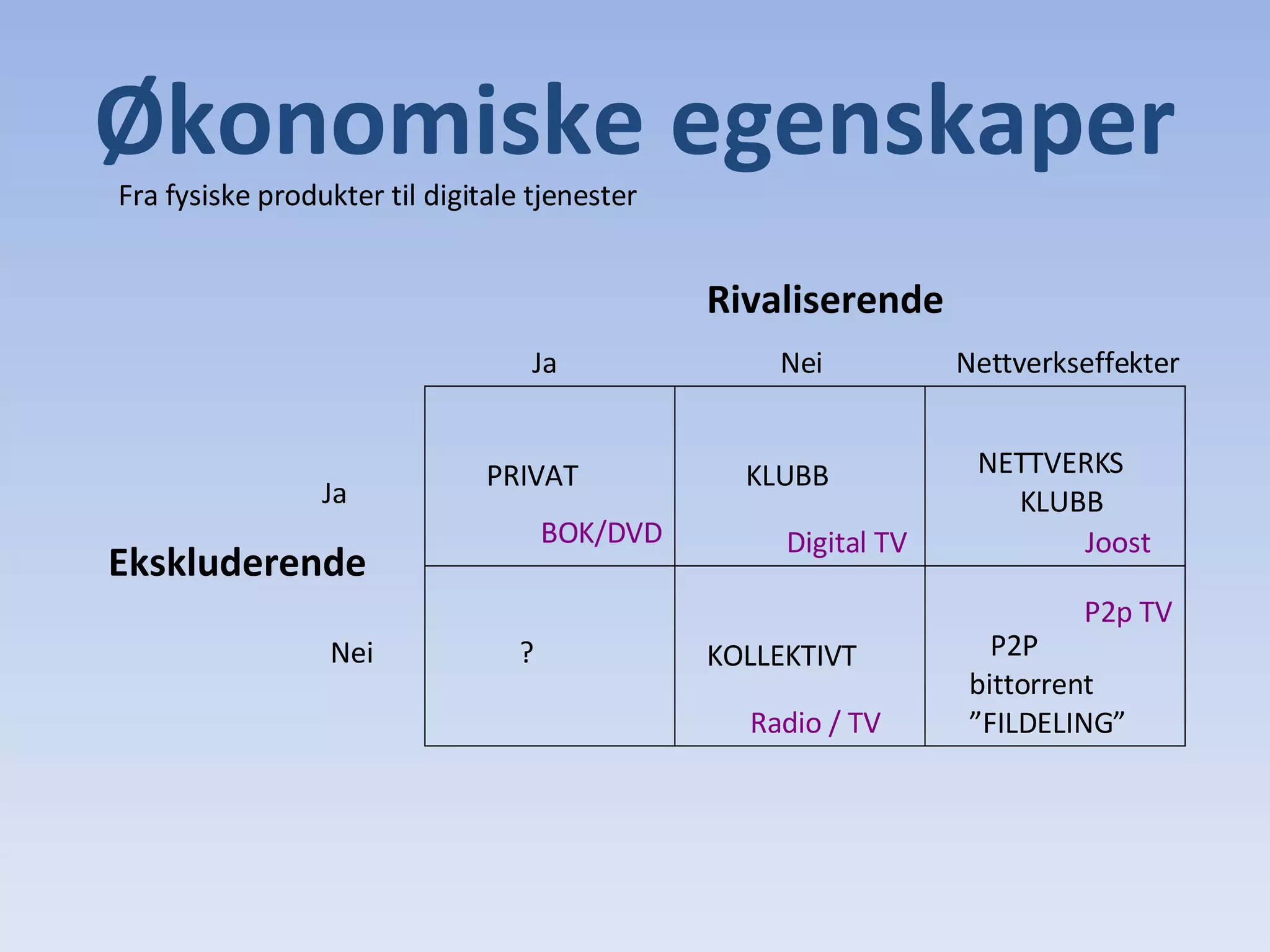 Økonomiske egenskaper

Fra fysiske produkter til digitale tjenester

Rivaliserende

Ekskluderende

| | Ja | Nei | Nettverkseffekter |
|---|---|---|---|
| Ja | PRIVAT BOK/DVD | KLUBB Digital TV | NETTVERKS KLUBB Joost |
| Nei | ? | KOLLEKTIVT Radio / TV | P2p TV P2P bittorrent ”FILDELING” |